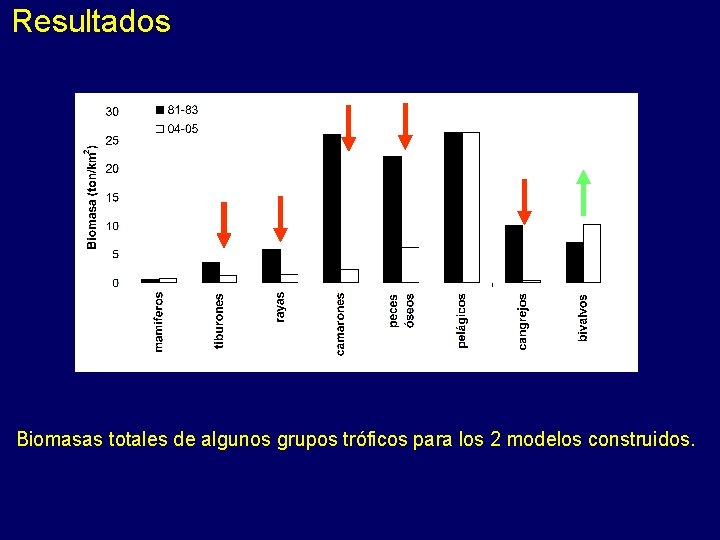 Resultados

81-83
04-05

Biomasa (ton/km$^2$)

30
25
20
15
10
5
0

mamíferos
tiburones
rayas
camarones
peces óseos
pelágicos
cangrejos
bivalvos

Biomasas totales de algunos grupos tróficos para los 2 modelos construidos.